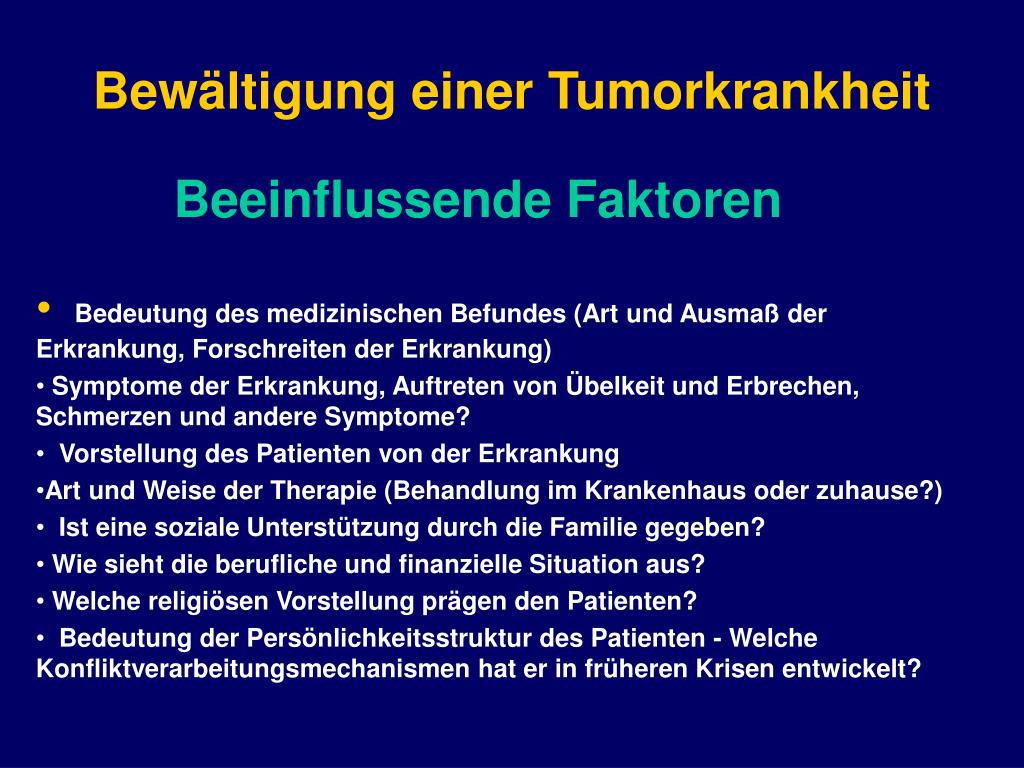 Bewältigung einer Tumorkrankheit

Beeinflussende Faktoren

• Bedeutung des medizinischen Befundes (Art und Ausmaß der Erkrankung, Forschreiten der Erkrankung)
• Symptome der Erkrankung, Auftreten von Übelkeit und Erbrechen, Schmerzen und andere Symptome?
• Vorstellung des Patienten von der Erkrankung
•Art und Weise der Therapie (Behandlung im Krankenhaus oder zuhause?)
• Ist eine soziale Unterstützung durch die Familie gegeben?
• Wie sieht die berufliche und finanzielle Situation aus?
• Welche religiösen Vorstellung prägen den Patienten?
• Bedeutung der Persönlichkeitsstruktur des Patienten - Welche Konfliktverarbeitungsmechanismen hat er in früheren Krisen entwickelt?